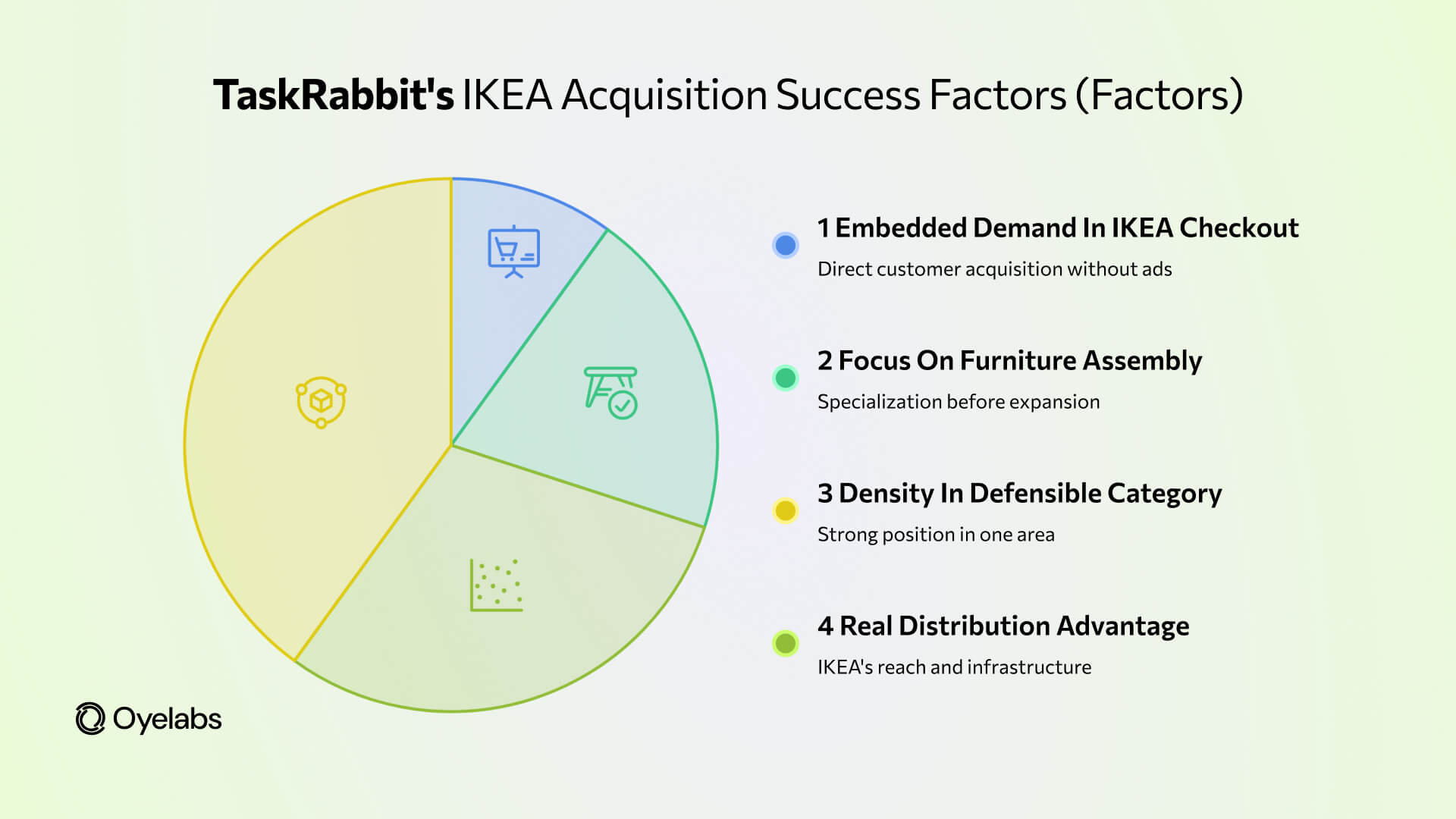 TaskRabbit's IKEA Acquisition Success Factors (Factors)

1 Embedded Demand In IKEA Checkout

Direct customer acquisition without ads

2 Focus On Furniture Assembly

Specialization before expansion

3 Density In Defensible Category

Strong position in one area

4 Real Distribution Advantage

IKEA's reach and infrastructure

Oyelabs